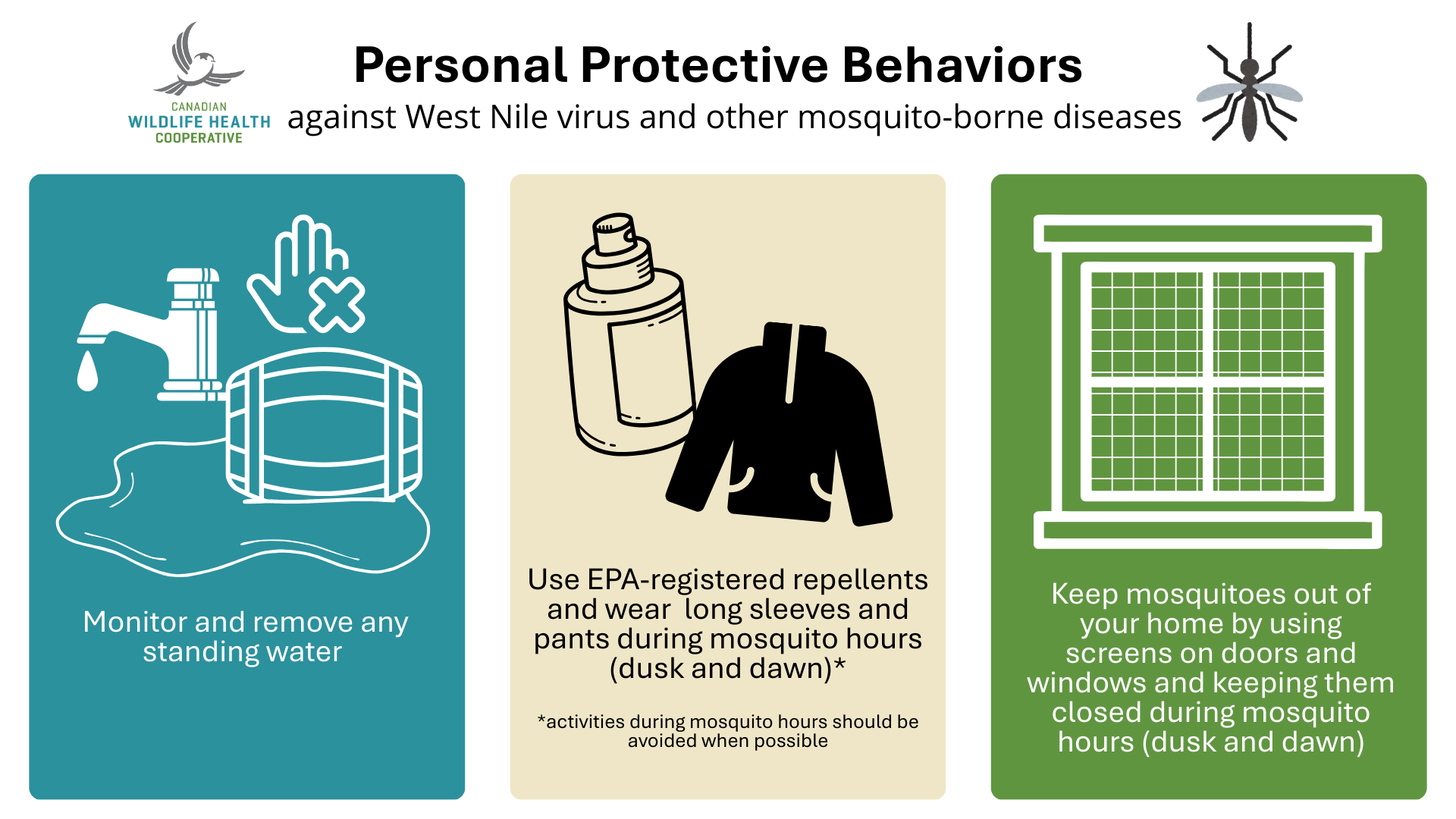 CANADIAN
WILDLIFE HEALTH
COOPERATIVE

Personal Protective Behaviors
against West Nile virus and other mosquito-borne diseases

Monitor and remove any standing water

Use EPA-registered repellents and wear  long sleeves and pants during mosquito hours (dusk and dawn)*

*activities during mosquito hours should be avoided when possible

Keep mosquitoes out of your home by using screens on doors and windows and keeping them closed during mosquito hours (dusk and dawn)